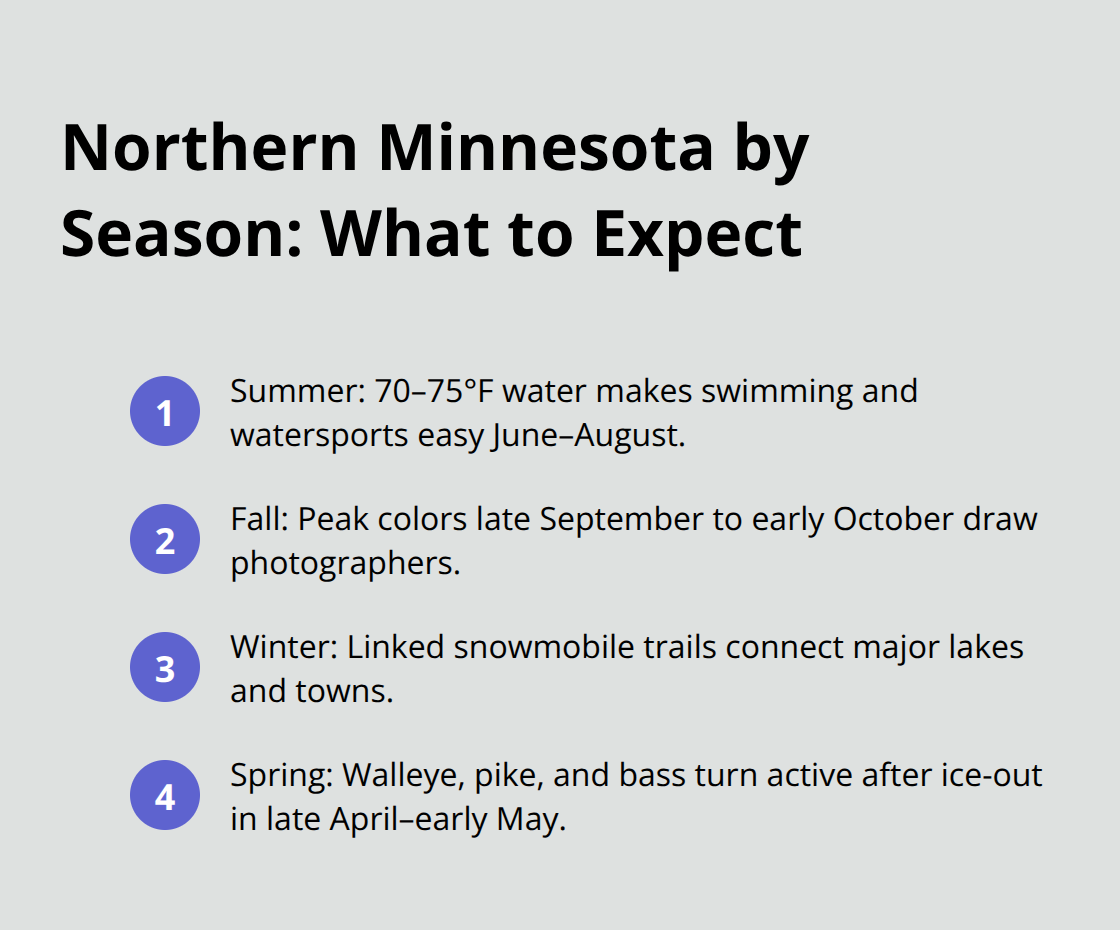 Northern Minnesota by Season: What to Expect

1 Summer: 70–75°F water makes swimming and watersports easy June–August.

2 Fall: Peak colors late September to early October draw photographers.

3 Winter: Linked snowmobile trails connect major lakes and towns.

4 Spring: Walleye, pike, and bass turn active after ice-out in late April–early May.